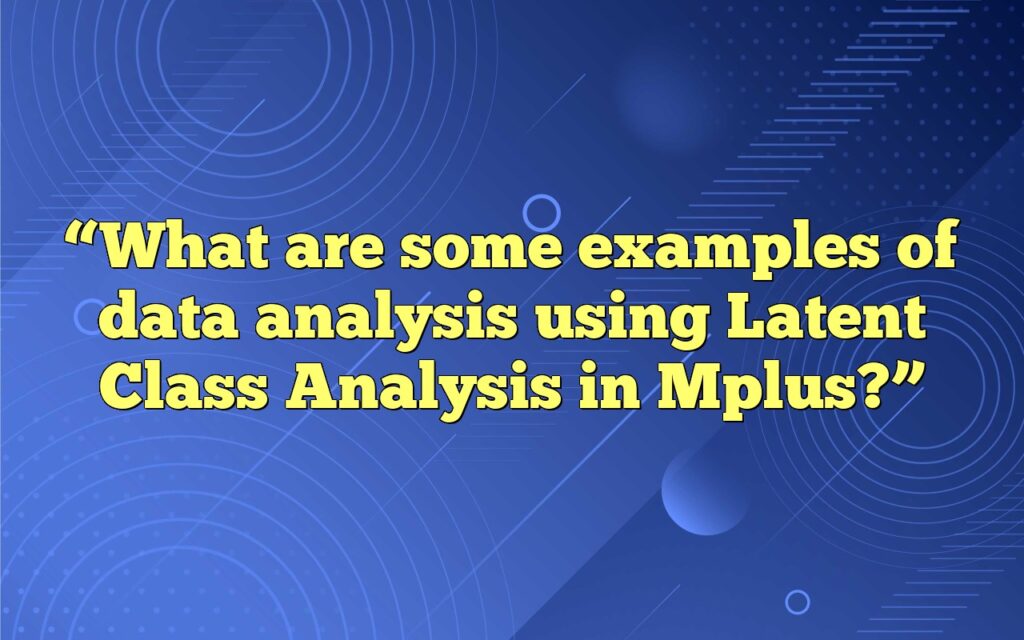 “What are some examples of data analysis using Latent Class Analysis in Mplus?”